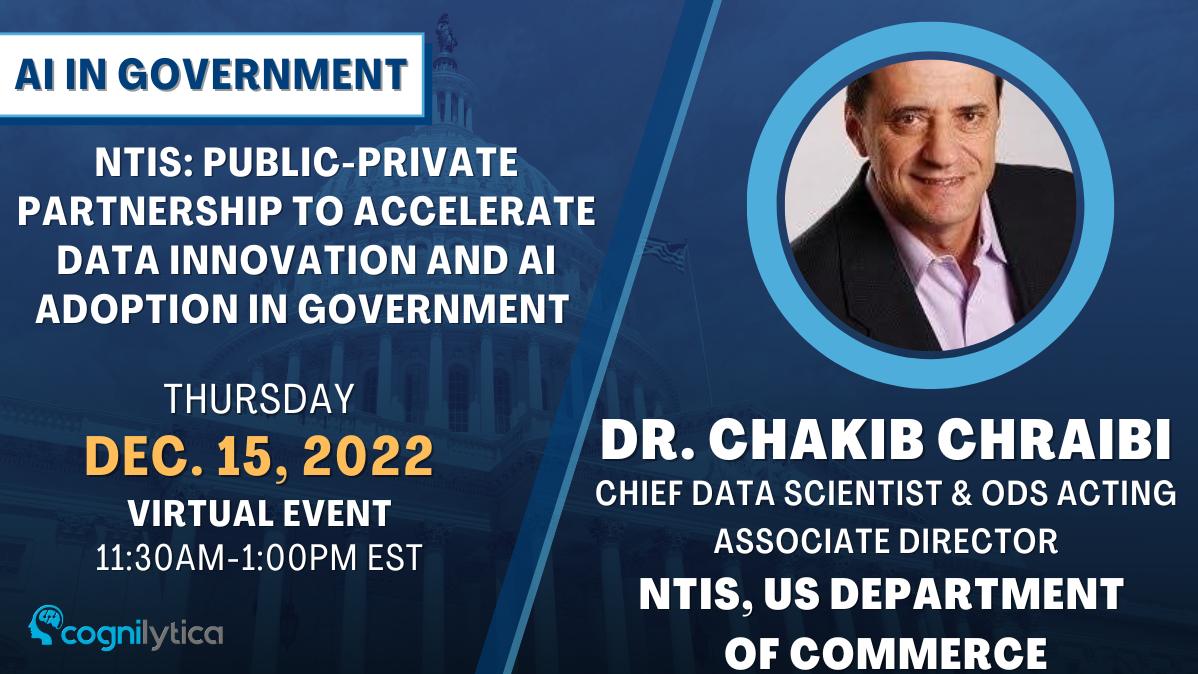 AI IN GOVERNMENT

NTIS: PUBLIC-PRIVATE PARTNERSHIP TO ACCELERATE DATA INNOVATION AND AI ADOPTION IN GOVERNMENT

THURSDAY
DEC. 15, 2022
VIRTUAL EVENT
11:30AM-1:00PM EST

cognilytica

DR. CHAKIB CHRAIBI
CHIEF DATA SCIENTIST & ODS ACTING ASSOCIATE DIRECTOR
NTIS, US DEPARTMENT OF COMMERCE